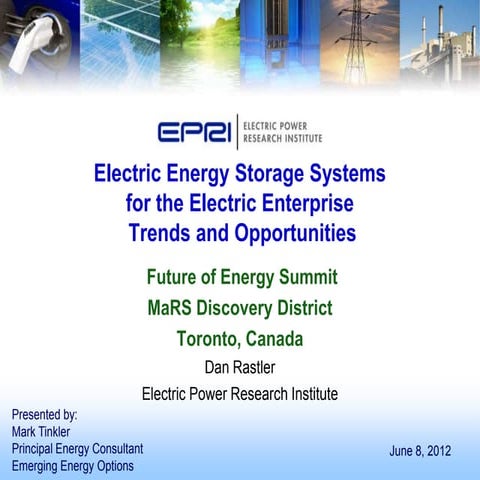 EPRI | ELECTRIC POWER RESEARCH INSTITUTE

Electric Energy Storage Systems for the Electric Enterprise Trends and Opportunities

Future of Energy Summit
MaRS Discovery District
Toronto, Canada
Dan Rastler
Electric Power Research Institute

Presented by:
Mark Tinkler
Principal Energy Consultant
Emerging Energy Options

June 8, 2012